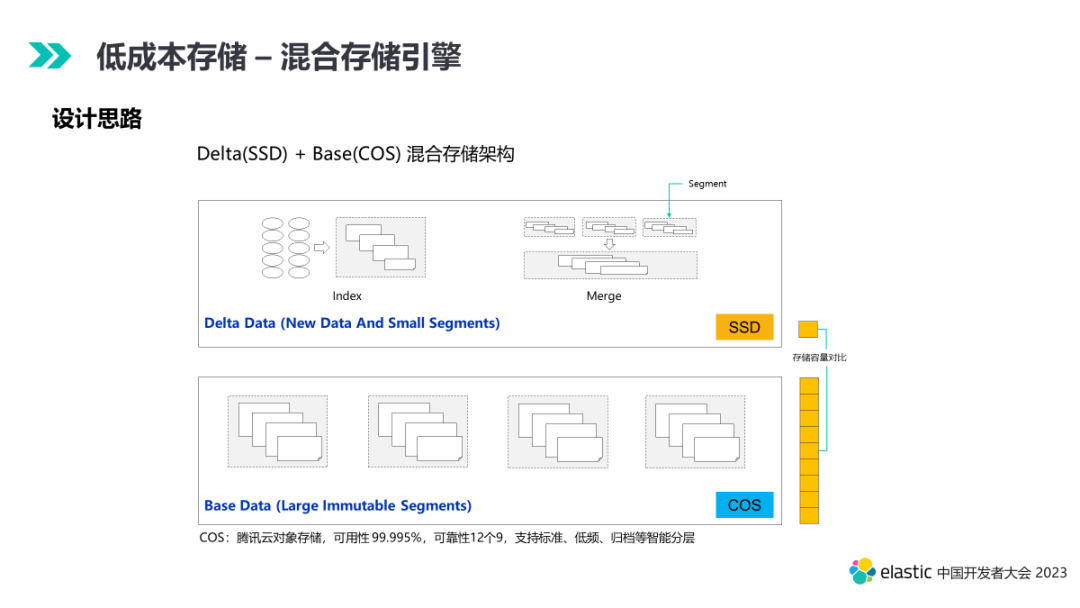 低成本存储 – 混合存储引擎

设计思路

Delta(SSD) + Base(COS) 混合存储架构

Segment

Index

Merge

Delta Data (New Data And Small Segments)

SSD

存储容量对比

Base Data (Large Immutable Segments)

COS

COS：腾讯云对象存储，可用性 99.995%，可靠性12个9，支持标准、低频、归档等智能分层

elastic 中国开发者大会 2023